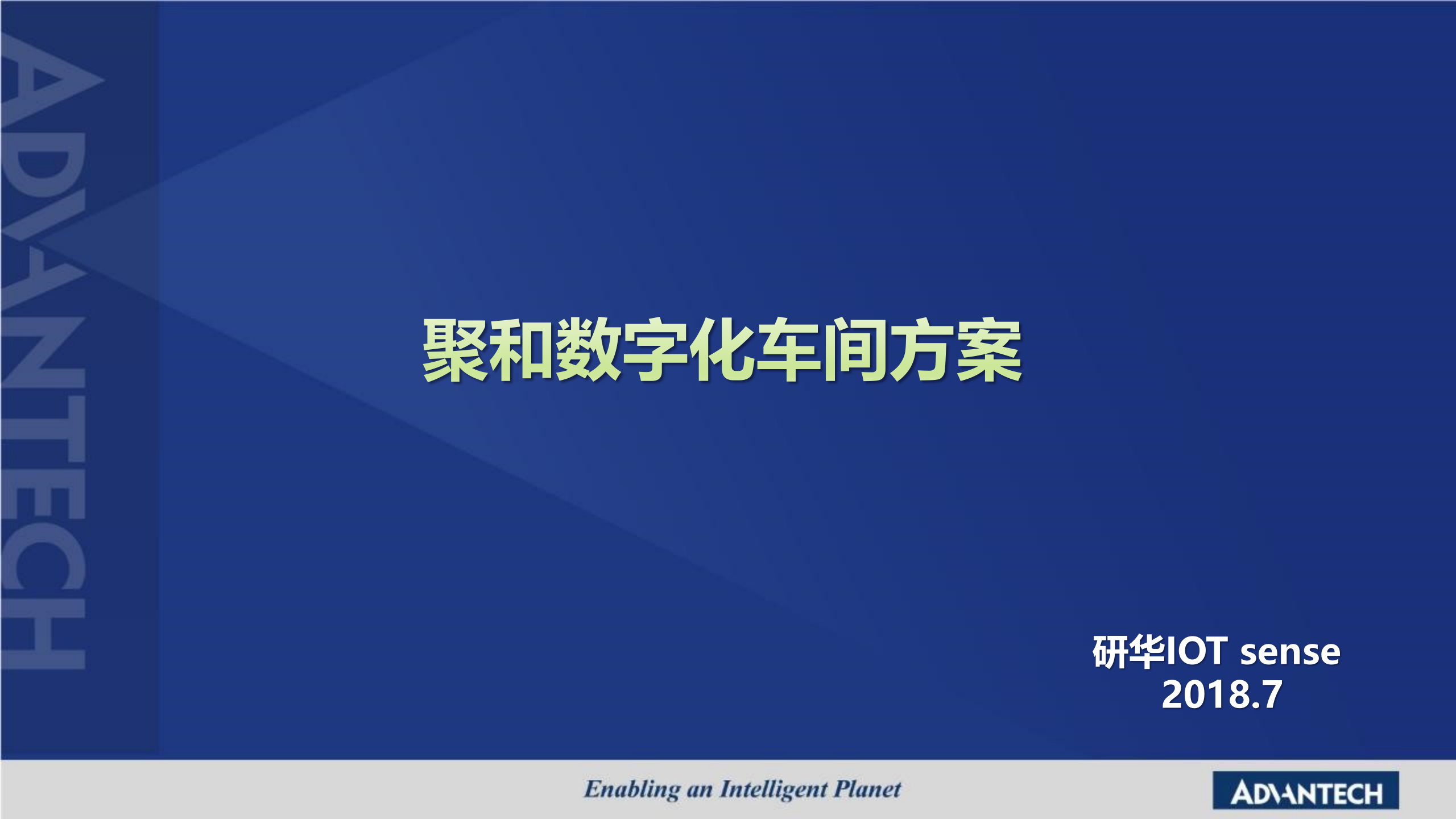 ADVANTECH

聚和数字化车间方案

研华IOT sense
2018.7

Enabling an Intelligent Planet

ADVANTECH